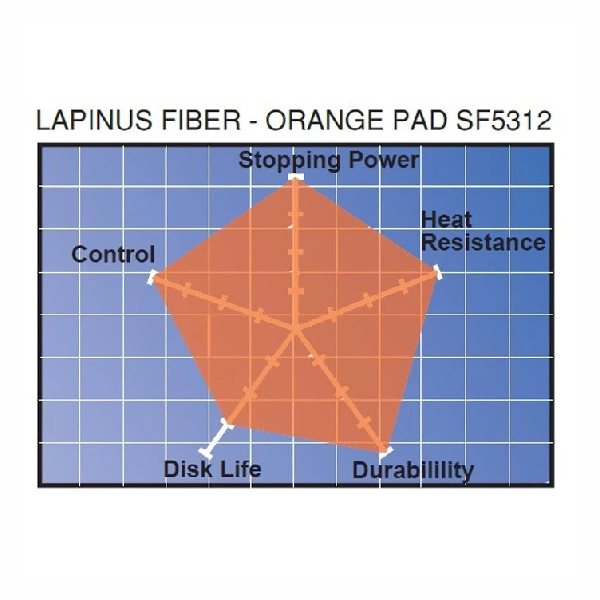 LAPINUS FIBER - ORANGE PAD SF5312

Stopping Power

Heat Resistance

Control

Disk Life

Durabilility